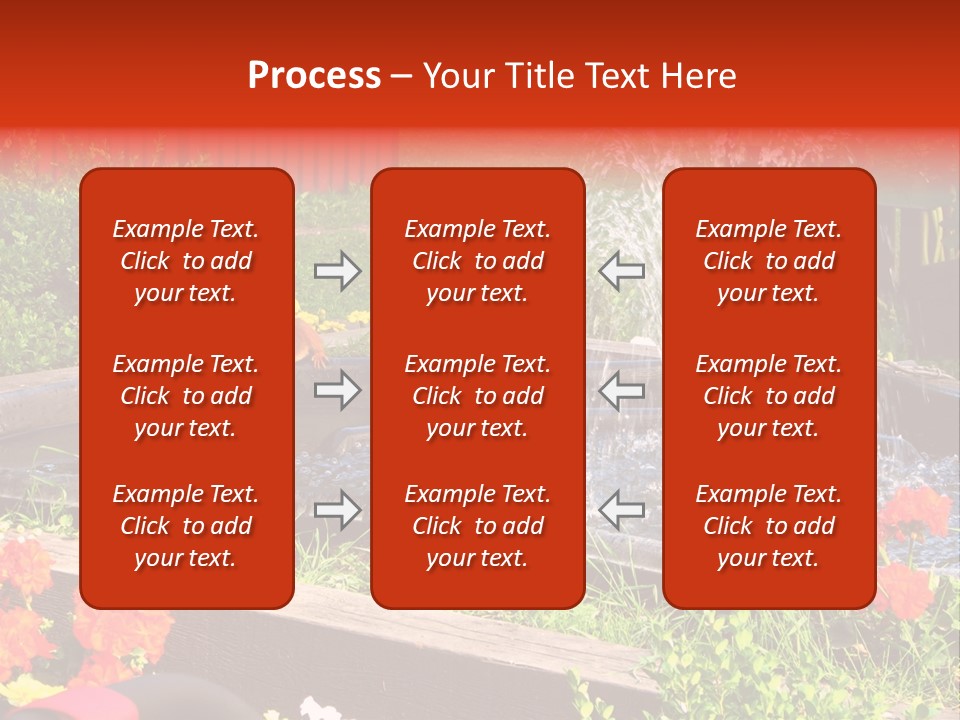 Process – Your Title Text Here

Example Text. Click to add your text.

Example Text. Click to add your text.

Example Text. Click to add your text.

Example Text. Click to add your text.

Example Text. Click to add your text.

Example Text. Click to add your text.

Example Text. Click to add your text.

Example Text. Click to add your text.

Example Text. Click to add your text.